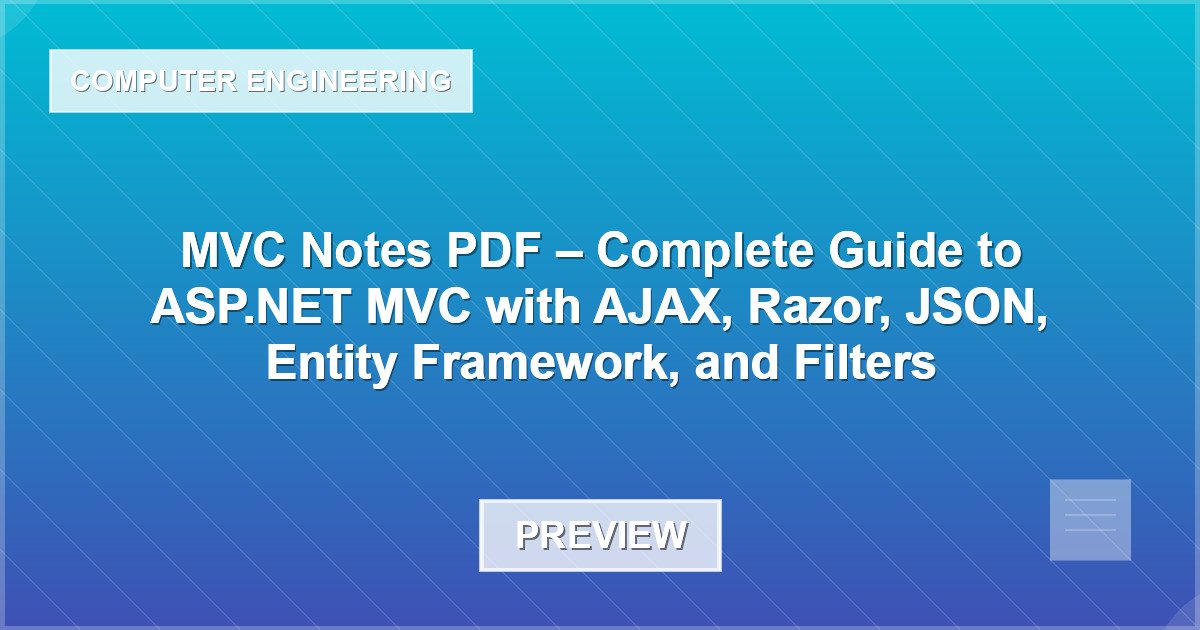 COMPUTER ENGINEERING

MVC Notes PDF – Complete Guide to ASP.NET MVC with AJAX, Razor, JSON, Entity Framework, and Filters

PREVIEW